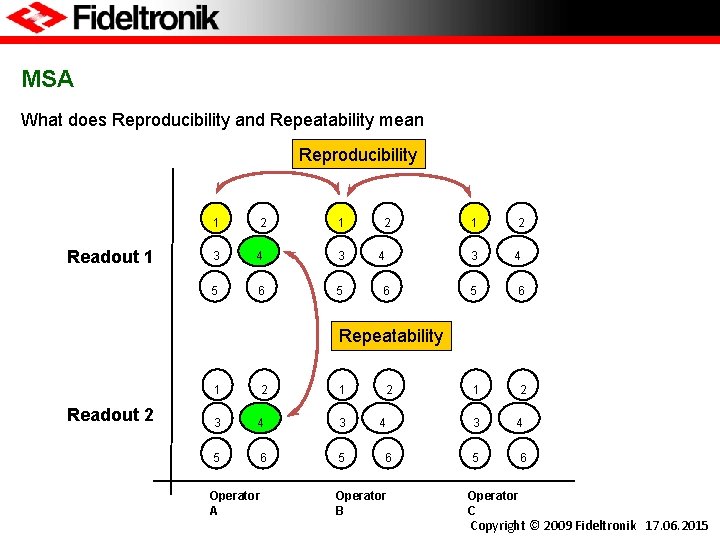 Fideltronik

MSA

What does Reproducibility and Repeatability mean

Reproducibility

Readout 1

1 2
3 4
5 6

1 2
3 4
5 6

1 2
3 4
5 6

Repeatability

Readout 2

1 2
3 4
5 6

1 2
3 4
5 6

1 2
3 4
5 6

Operator A

Operator B

Operator C

Copyright © 2009 Fideltronik 17.06.2015